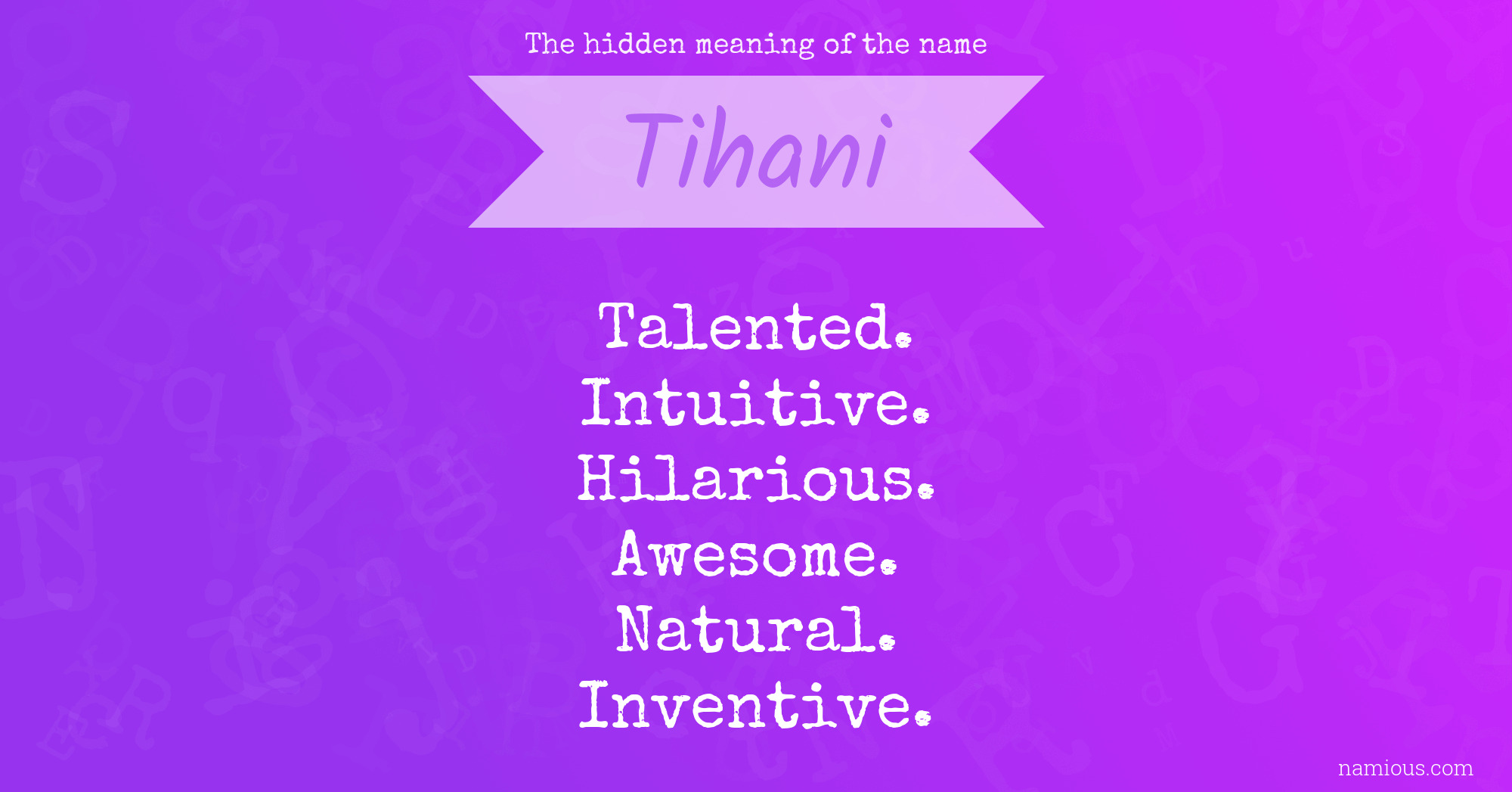 The hidden meaning of the name

Tihani

Talented.
Intuitive.
Hilarious.
Awesome.
Natural.
Inventive.

namious.com